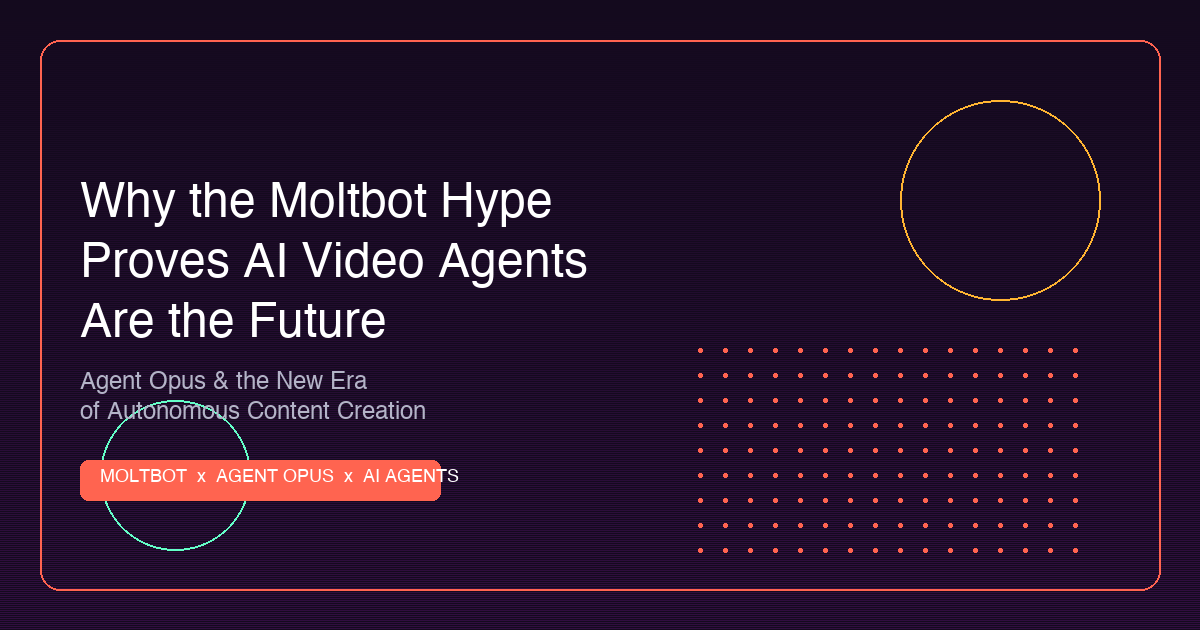 Why the Moltbot Hype Proves AI Video Agents Are the Future

Agent Opus & the New Era of Autonomous Content Creation

MOLTBOT x AGENT OPUS x AI AGENTS